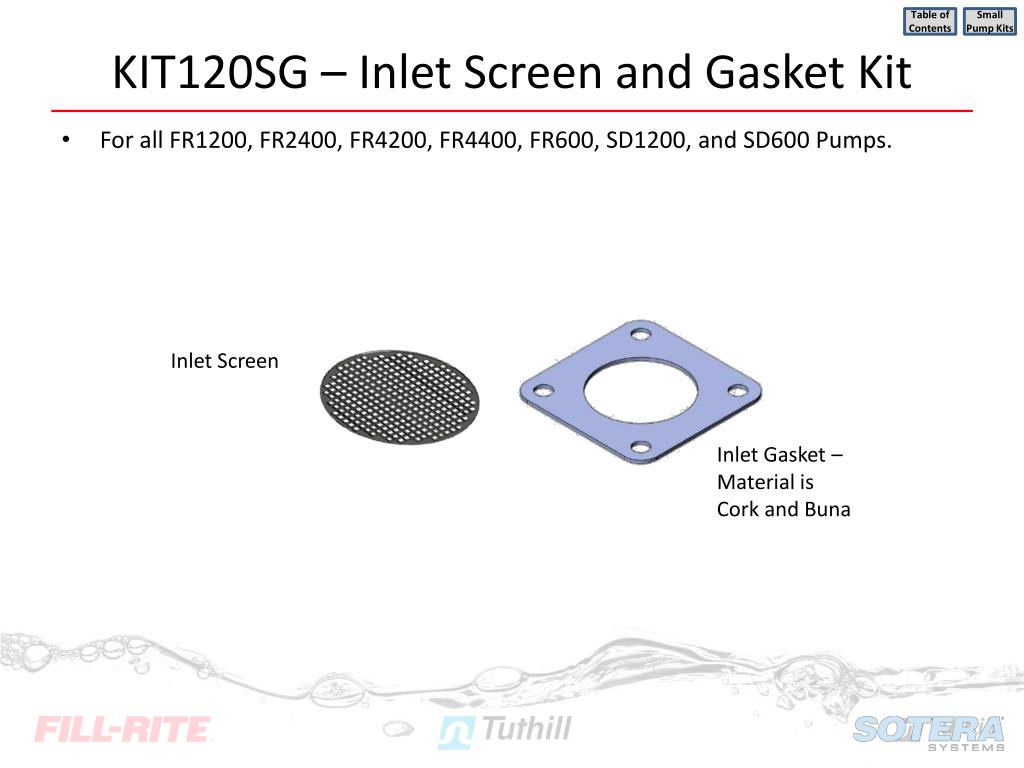 Table of Contents

Small Pump Kits

KIT120SG – Inlet Screen and Gasket Kit

• For all FR1200, FR2400, FR4200, FR4400, FR600, SD1200, and SD600 Pumps.

Inlet Screen

Inlet Gasket – Material is Cork and Buna

FILL-RITE

Tuthill

SOTERA SYSTEMS